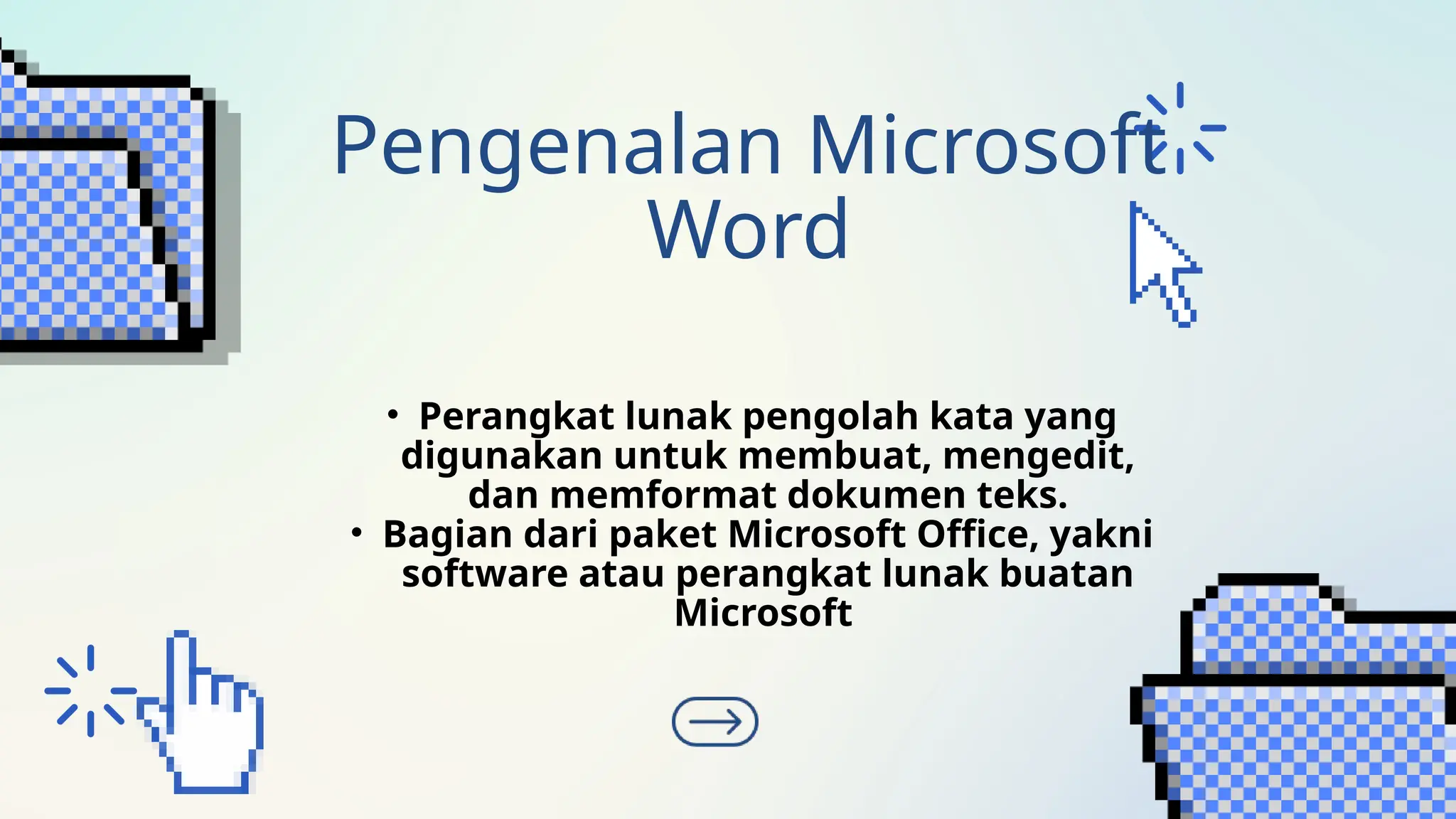 Pengenalan Microsoft Word

• Perangkat lunak pengolah kata yang digunakan untuk membuat, mengedit, dan memformat dokumen teks.
• Bagian dari paket Microsoft Office, yakni software atau perangkat lunak buatan Microsoft